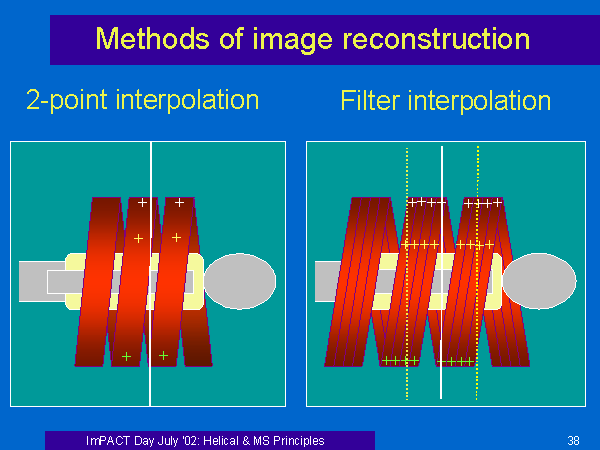 Methods of image reconstruction

2-point interpolation

Filter interpolation

ImPACT Day July '02: Helical & MS Principles

38